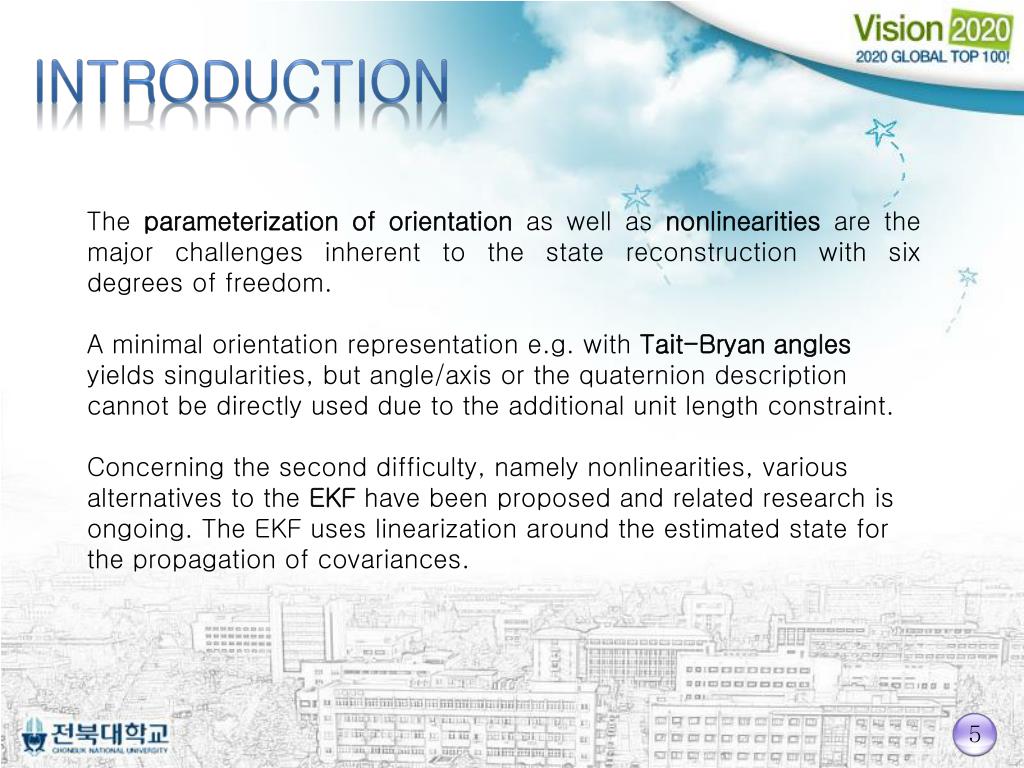 Vision 2020
2020 GLOBAL TOP 100!

INTRODUCTION

The parameterization of orientation as well as nonlinearities are the major challenges inherent to the state reconstruction with six degrees of freedom.

A minimal orientation representation e.g. with Tait-Bryan angles yields singularities, but angle/axis or the quaternion description cannot be directly used due to the additional unit length constraint.

Concerning the second difficulty, namely nonlinearities, various alternatives to the EKF have been proposed and related research is ongoing. The EKF uses linearization around the estimated state for the propagation of covariances.

전북대학교
CHONBUK NATIONAL UNIVERSITY

5